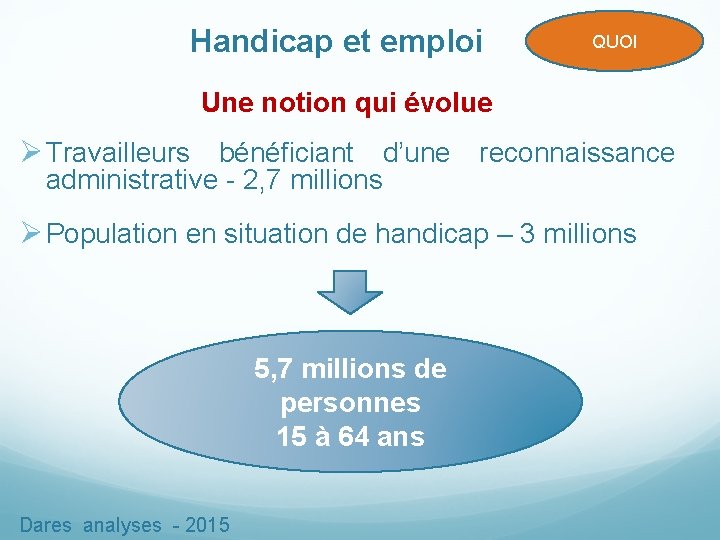 Handicap et emploi

QUOI

Une notion qui évolue

➢ Travailleurs bénéficiant d'une reconnaissance administrative - 2,7 millions

➢ Population en situation de handicap – 3 millions

5,7 millions de personnes
15 à 64 ans

Dares analyses - 2015